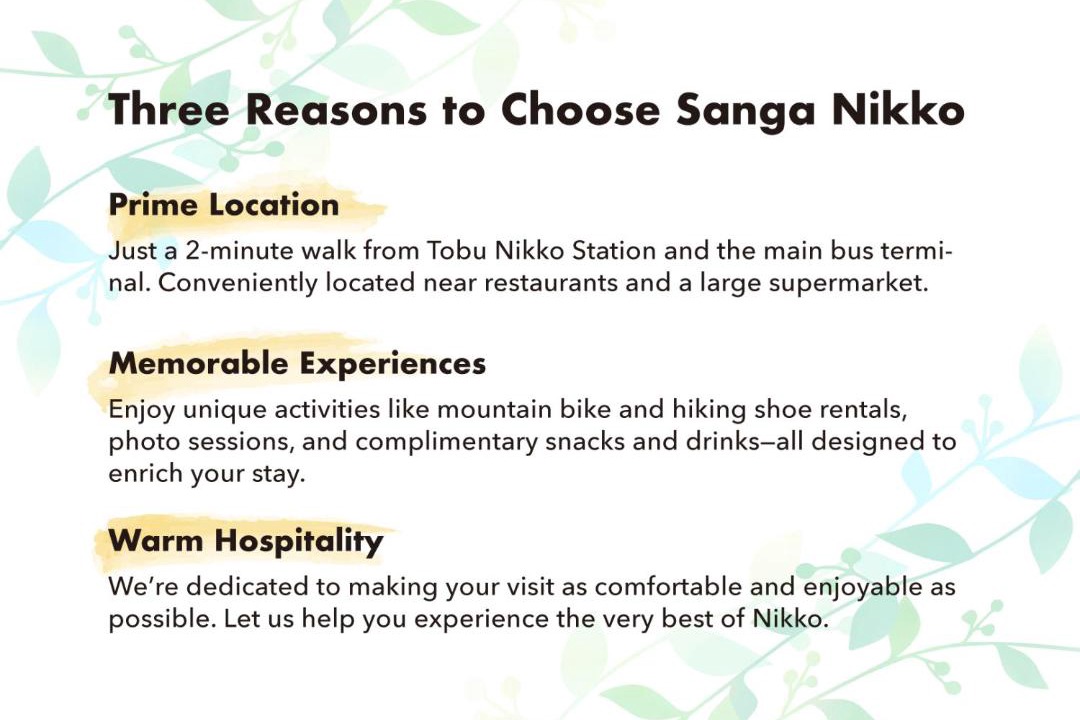 Three Reasons to Choose Sanga Nikko

Prime Location

Just a 2-minute walk from Tobu Nikko Station and the main bus terminal. Conveniently located near restaurants and a large supermarket.

Memorable Experiences

Enjoy unique activities like mountain bike and hiking shoe rentals, photo sessions, and complimentary snacks and drinks—all designed to enrich your stay.

Warm Hospitality

We're dedicated to making your visit as comfortable and enjoyable as possible. Let us help you experience the very best of Nikko.